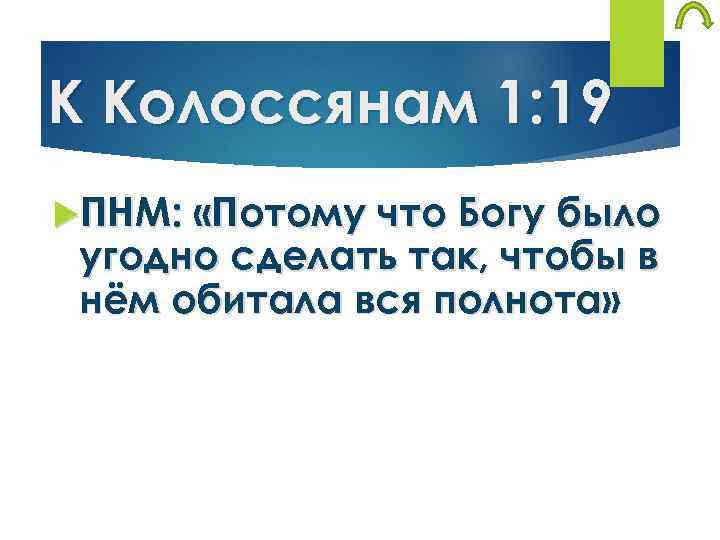 К Колоссянам 1:19

ПНМ: «Потому что Богу было угодно сделать так, чтобы в нём обитала вся полнота»